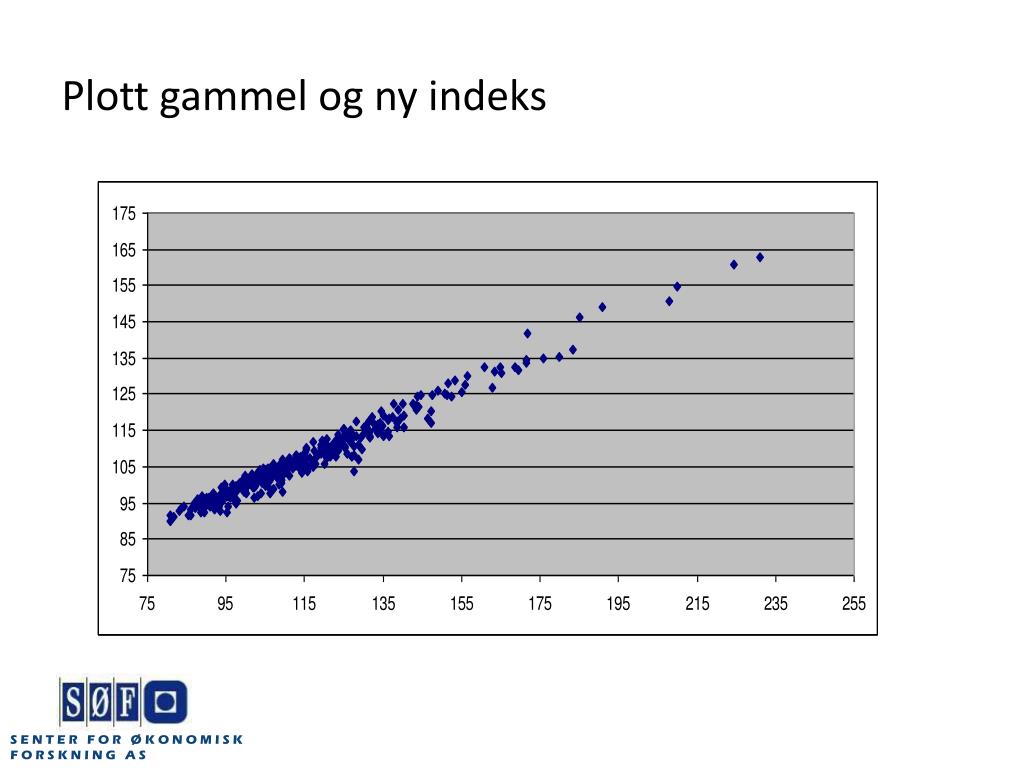 Plott gammel og ny indeks

175
165
155
145
135
125
115
105
95
85
75

75 95 115 135 155 175 195 215 235 255

SØF

SENTER FOR ØKONOMISK FORSKNING AS